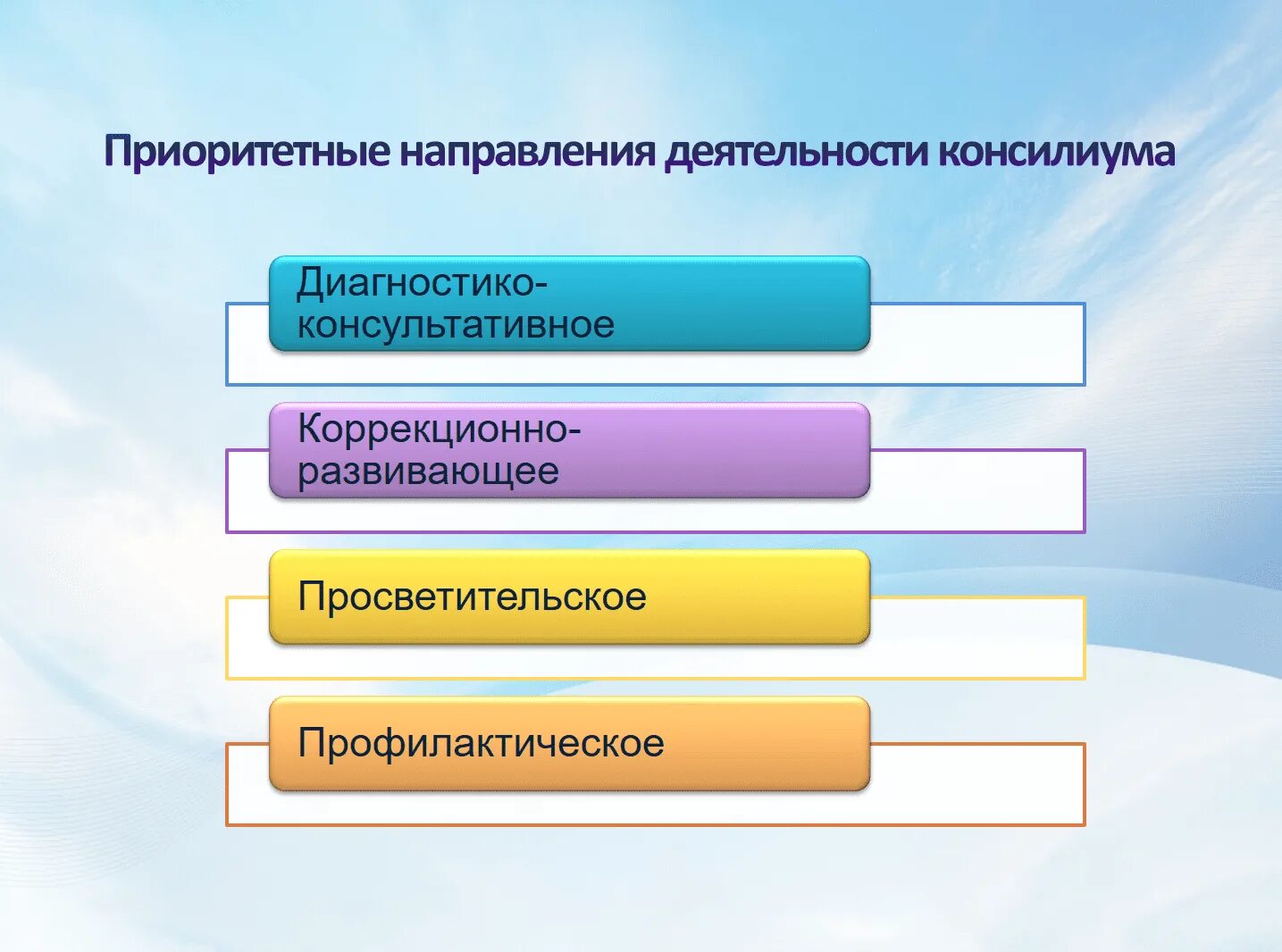 Приоритетные направления деятельности консилиума

Диагностико-консультативное

Коррекционно-развивающее

Просветительское

Профилактическое